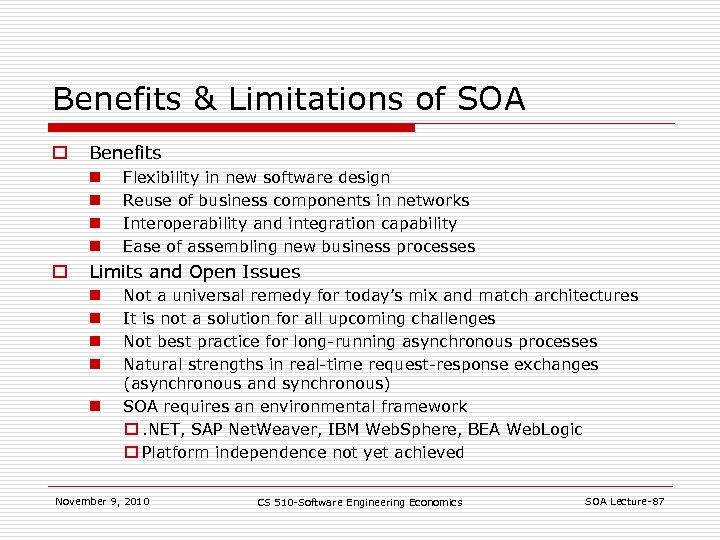 Benefits & Limitations of SOA

Benefits
Flexibility in new software design
Reuse of business components in networks
Interoperability and integration capability
Ease of assembling new business processes

Limits and Open Issues
Not a universal remedy for today's mix and match architectures
It is not a solution for all upcoming challenges
Not best practice for long-running asynchronous processes
Natural strengths in real-time request-response exchanges (asynchronous and synchronous)
SOA requires an environmental framework
.NET, SAP NetWeaver, IBM WebSphere, BEA WebLogic
Platform independence not yet achieved

November 9, 2010
CS 510-Software Engineering Economics
SOA Lecture-87